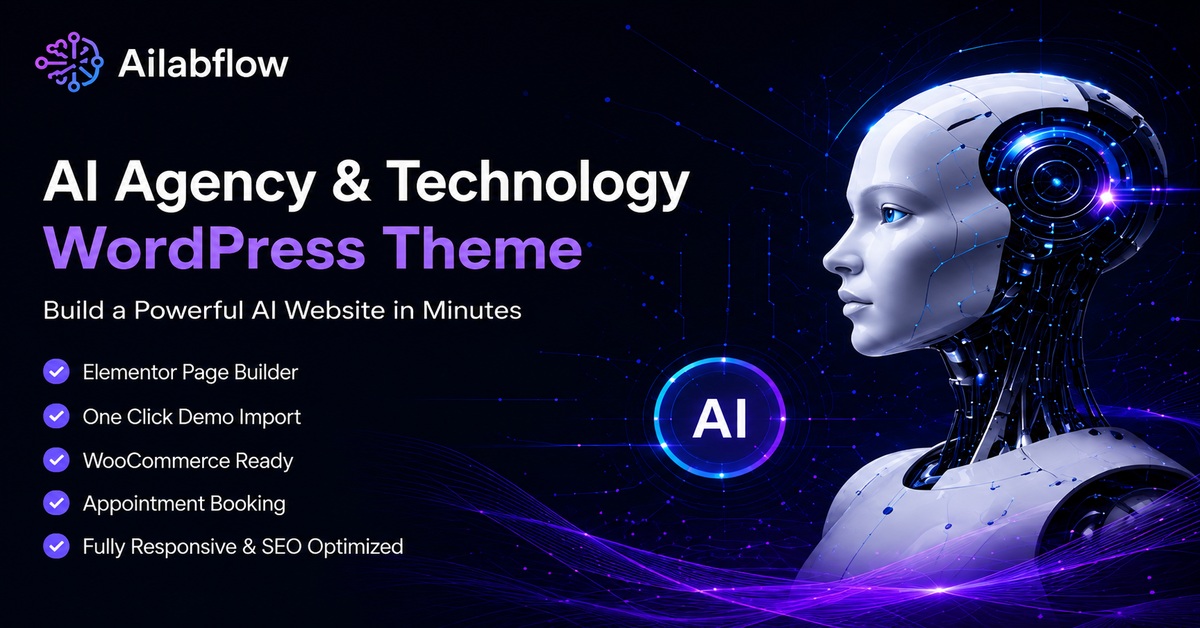 Ailabflow

AI Agency & Technology
WordPress Theme

Build a Powerful AI Website in Minutes

Elementor Page Builder
One Click Demo Import
WooCommerce Ready
Appointment Booking
Fully Responsive & SEO Optimized

AI